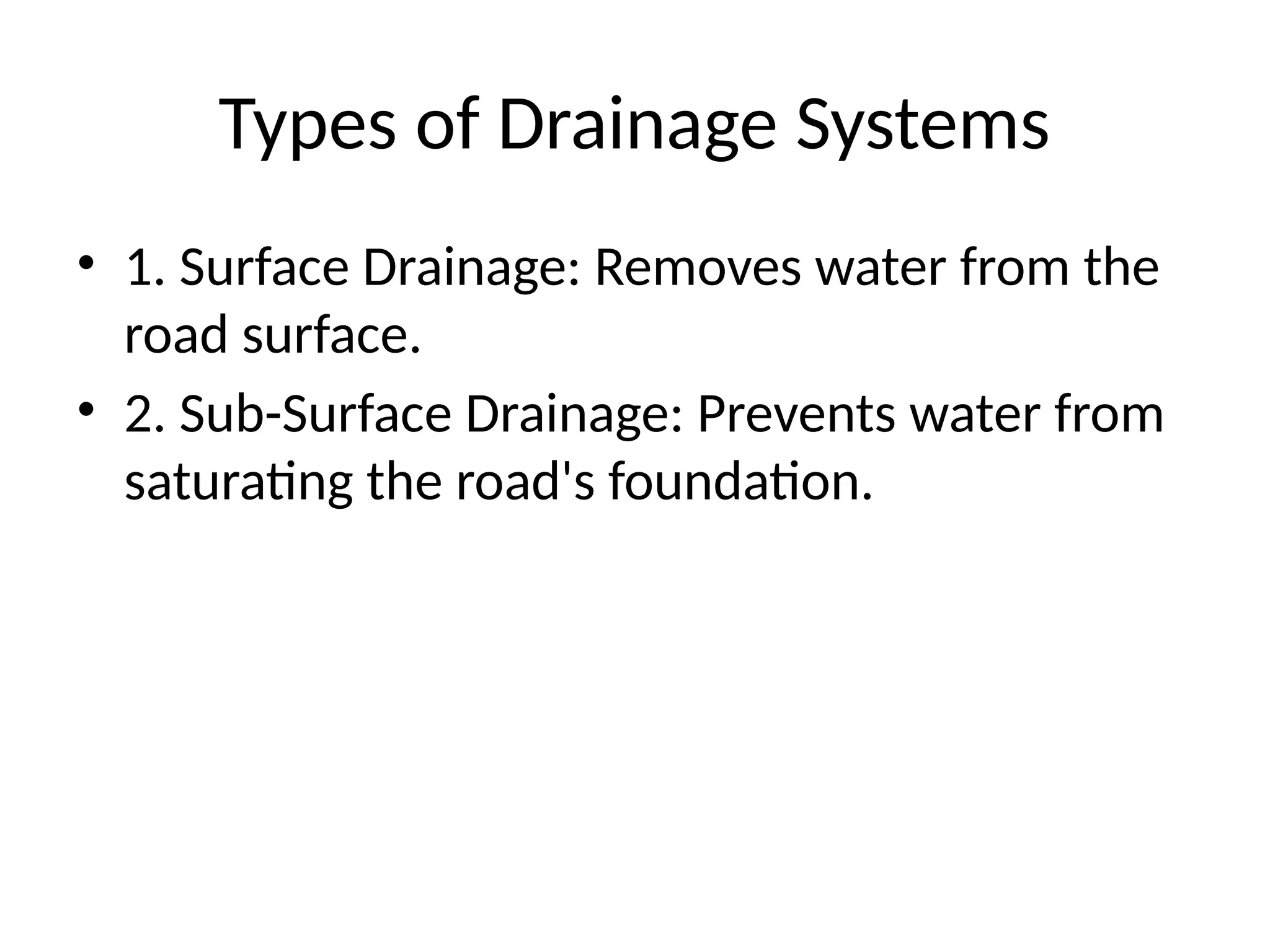 Types of Drainage Systems

• 1. Surface Drainage: Removes water from the road surface.
• 2. Sub-Surface Drainage: Prevents water from saturating the road's foundation.